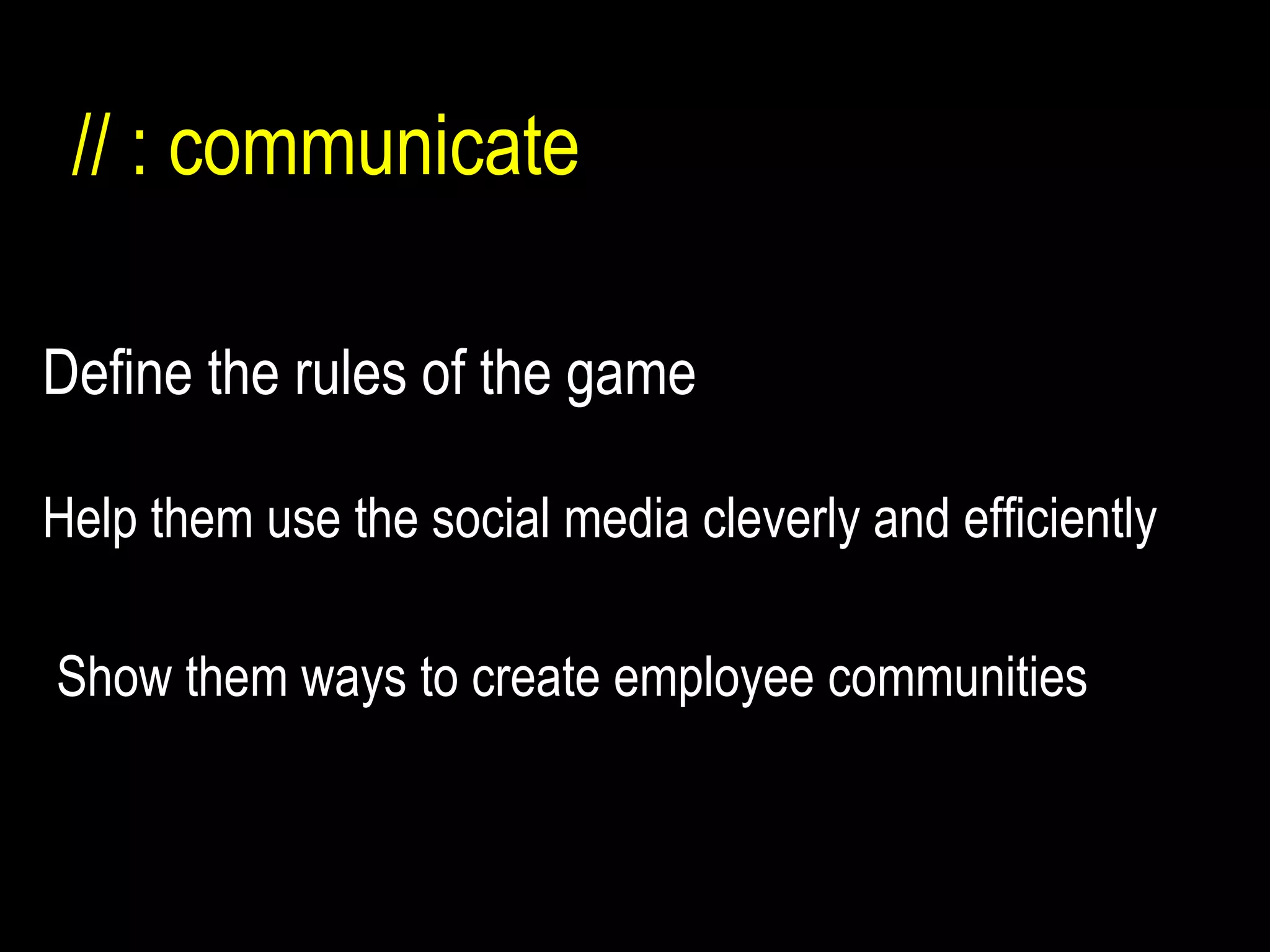 // : communicate

Define the rules of the game

Help them use the social media cleverly and efficiently

Show them ways to create employee communities